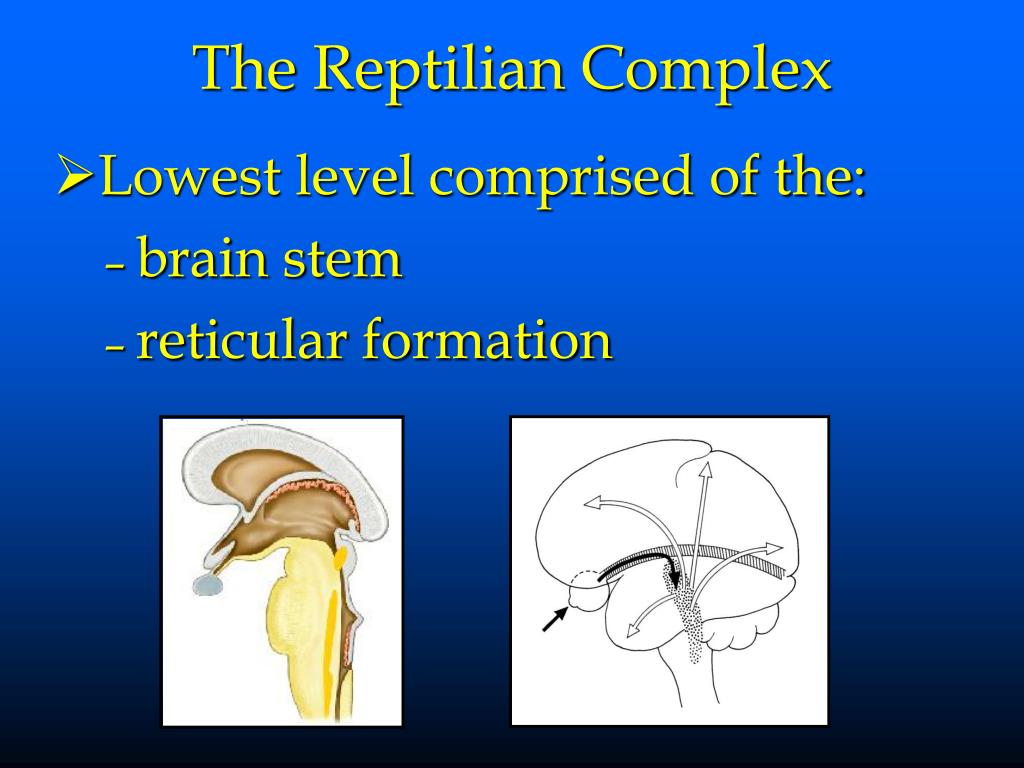 The Reptilian Complex

➢Lowest level comprised of the:
- brain stem
- reticular formation